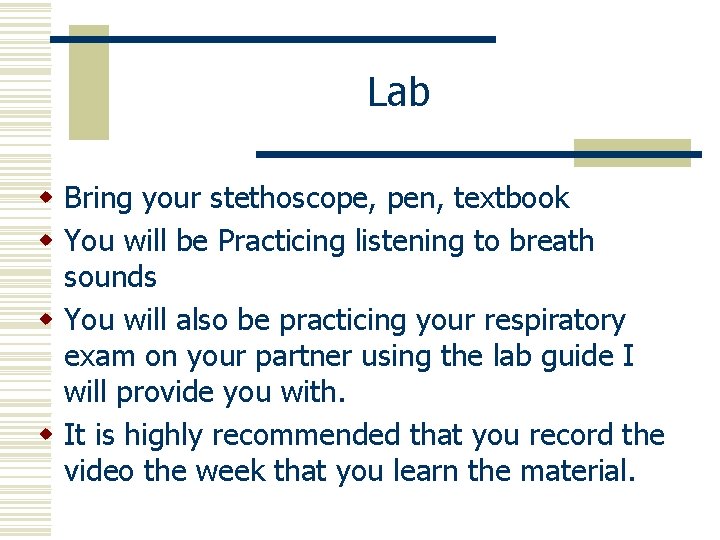 Lab

- Bring your stethoscope, pen, textbook
- You will be Practicing listening to breath sounds
- You will also be practicing your respiratory exam on your partner using the lab guide I will provide you with.
- It is highly recommended that you record the video the week that you learn the material.